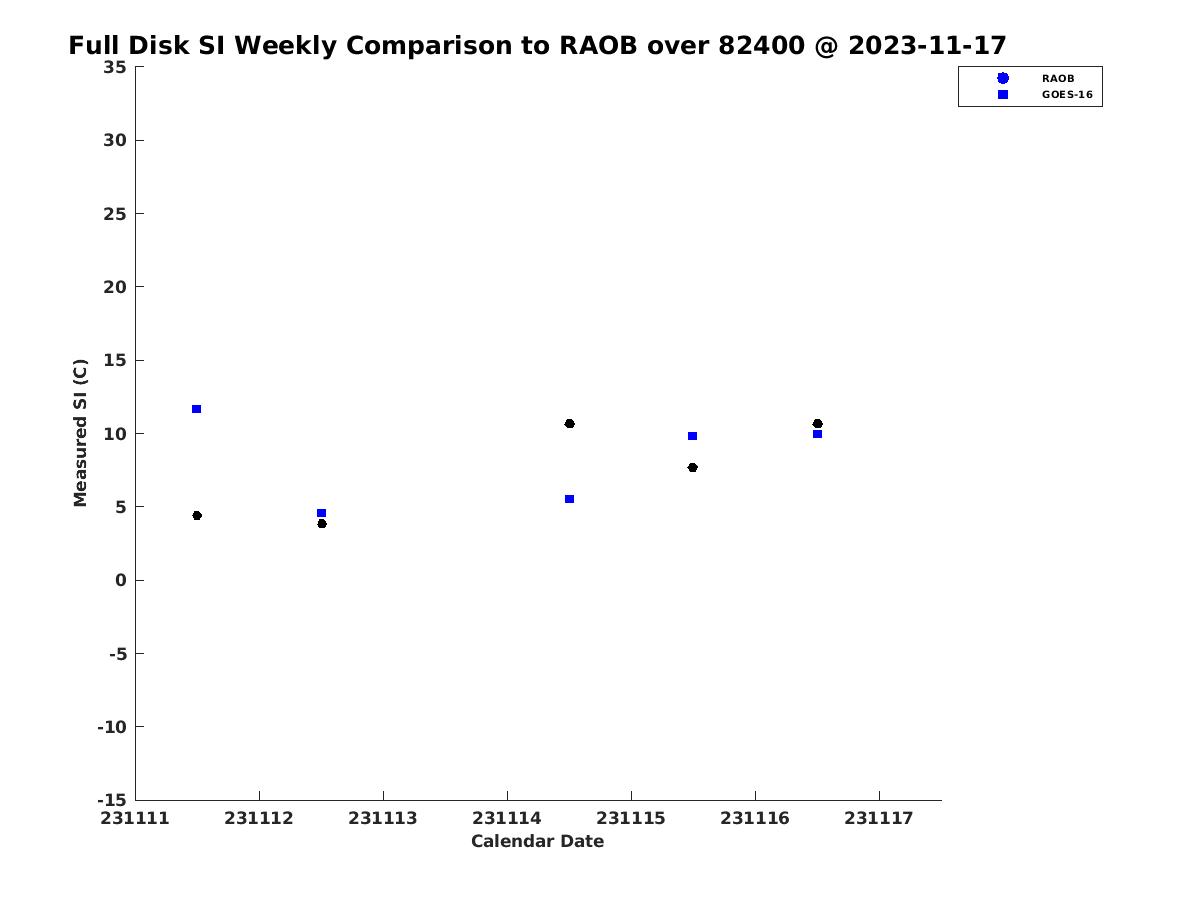 Full Disk SI Weekly Comparison to RAOB over 82400 @ 2023-11-17

RAOB
GOES-16

Measured SI (C)

35
30
25
20
15
10
5
0
-5
-10
-15

231111 231112 231113 231114 231115 231116 231117

Calendar Date